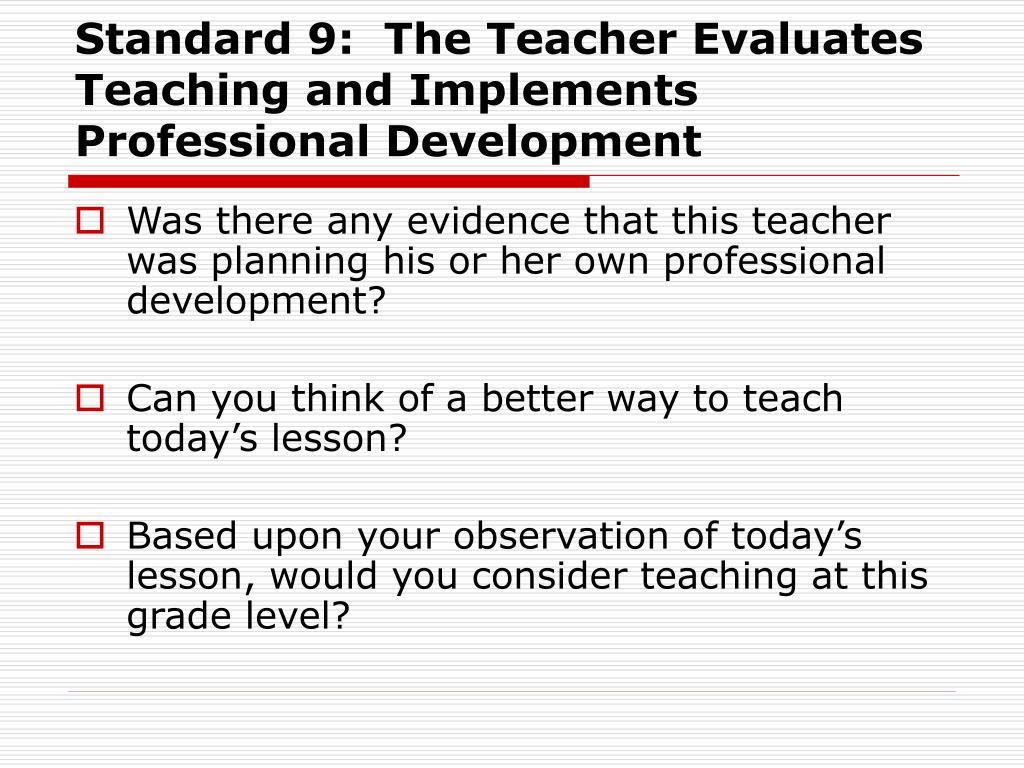 Standard 9: The Teacher Evaluates Teaching and Implements Professional Development

Was there any evidence that this teacher was planning his or her own professional development?

Can you think of a better way to teach today’s lesson?

Based upon your observation of today’s lesson, would you consider teaching at this grade level?